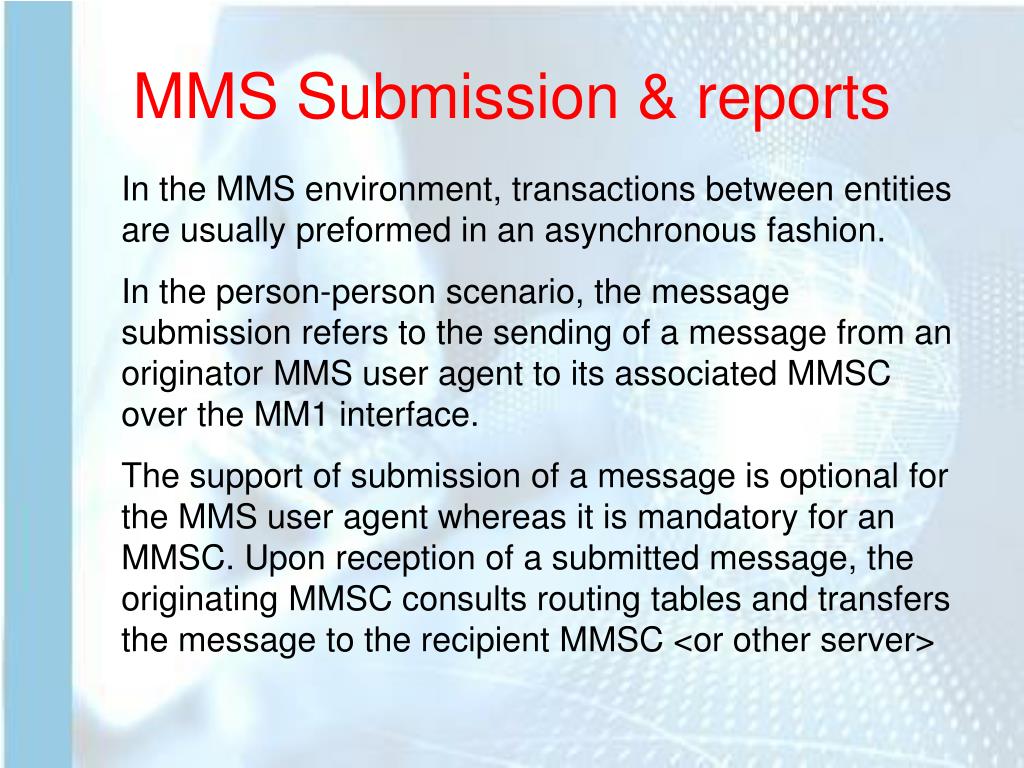 MMS Submission & reports

In the MMS environment, transactions between entities are usually preformed in an asynchronous fashion.

In the person-person scenario, the message submission refers to the sending of a message from an originator MMS user agent to its associated MMSC over the MM1 interface.

The support of submission of a message is optional for the MMS user agent whereas it is mandatory for an MMSC. Upon reception of a submitted message, the originating MMSC consults routing tables and transfers the message to the recipient MMSC <or other server>